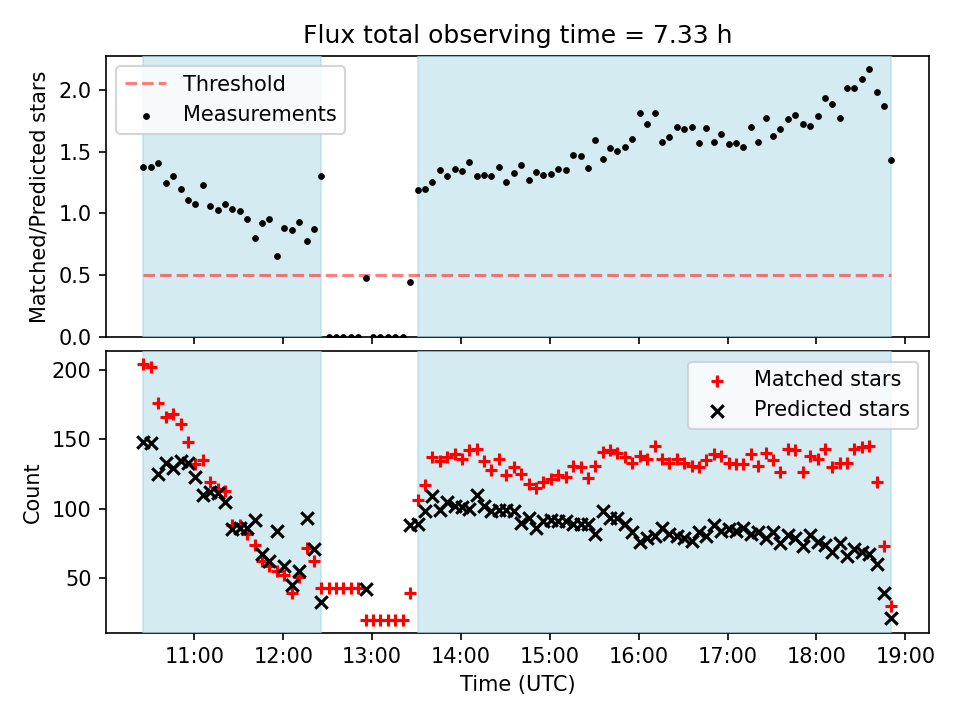 Flux total observing time = 7.33 h

Threshold
Measurements

Matched/Predicted stars

2.0
1.5
1.0
0.5
0.0

Matched stars
Predicted stars

Count

200
150
100
50

11:00
12:00
13:00
14:00
15:00
16:00
17:00
18:00
19:00

Time (UTC)